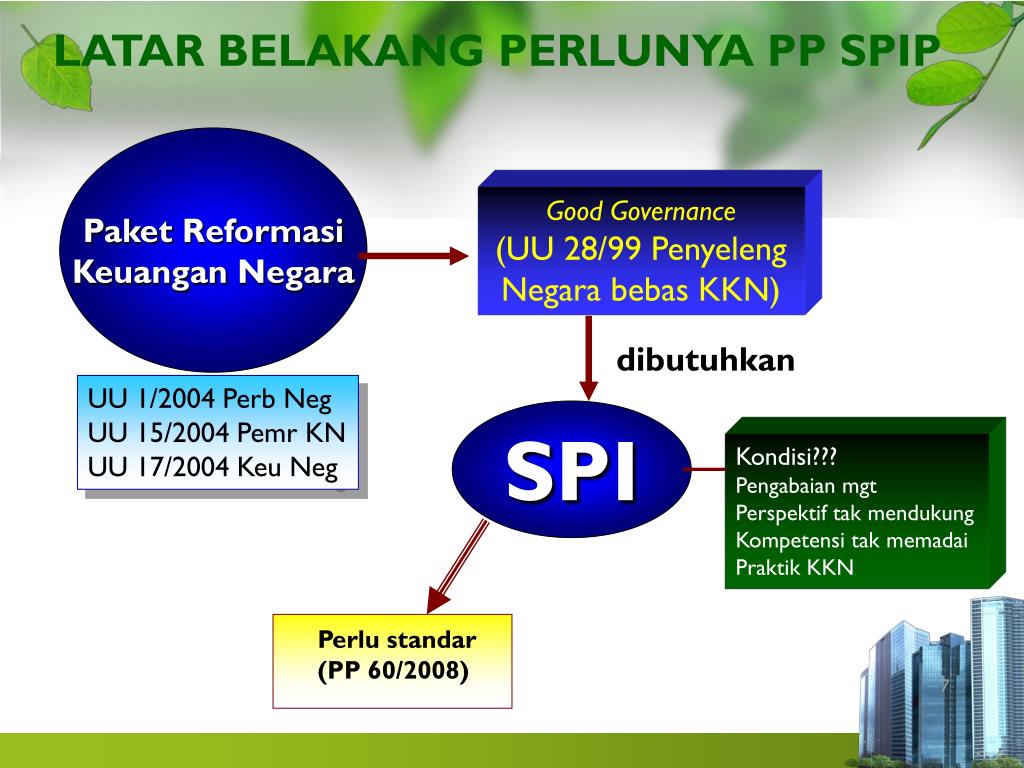 LATAR BELAKANG PERLUNYA PP SPIP

Paket Reformasi Keuangan Negara

Good Governance
(UU 28/99 Penyeleng Negara bebas KKN)

dibutuhkan

UU 1/2004 Perb Neg
UU 15/2004 Pemr KN
UU 17/2004 Keu Neg

SPI

Kondisi???
Pengabaian mgt
Perspektif tak mendukung
Kompetensi tak memadai
Praktik KKN

Perlu standar
(PP 60/2008)

7